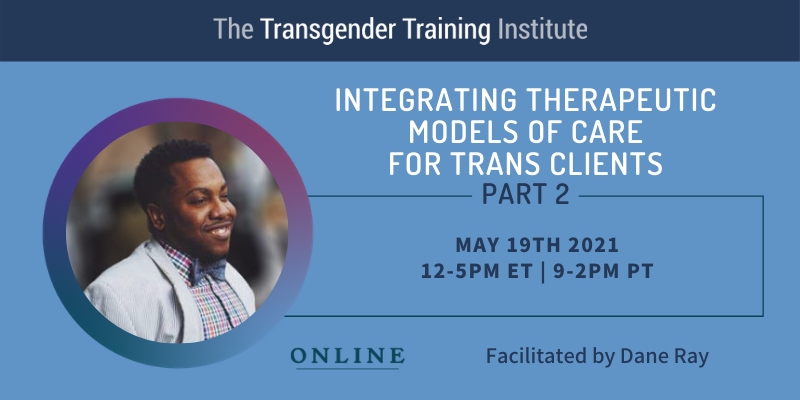 The Transgender Training Institute

INTEGRATING THERAPEUTIC MODELS OF CARE FOR TRANS CLIENTS

PART 2

MAY 19TH 2021
12-5PM ET | 9-2PM PT

ONLINE

Facilitated by Dane Ray